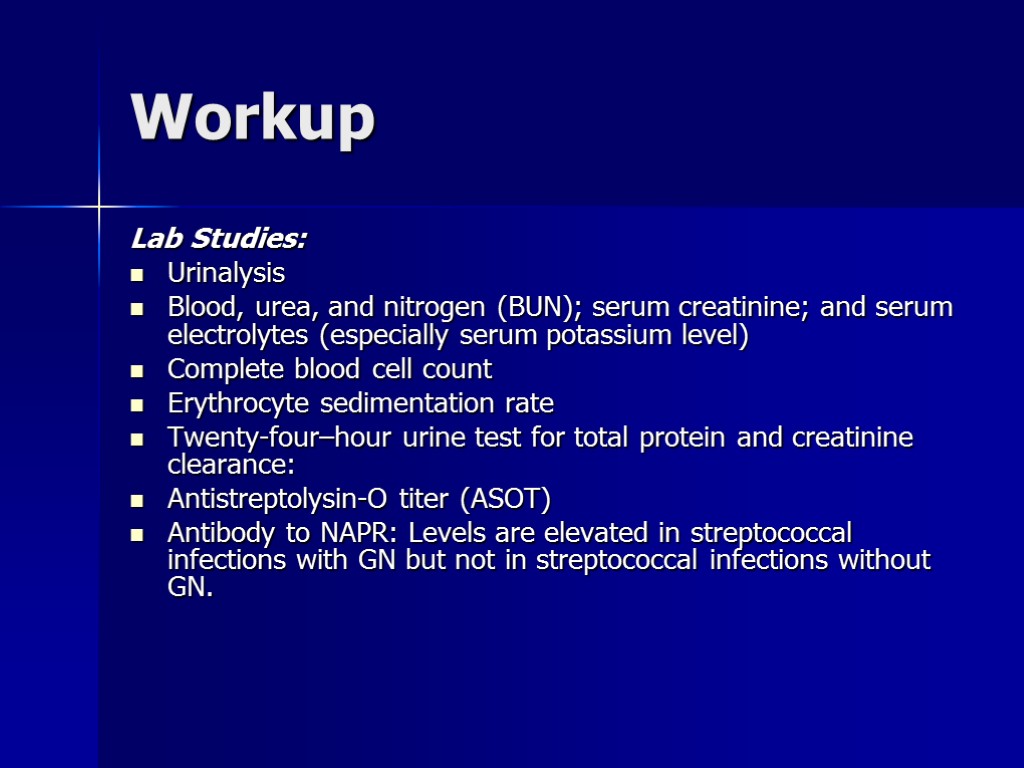 Workup

Lab Studies:

- Urinalysis
- Blood, urea, and nitrogen (BUN); serum creatinine; and serum electrolytes (especially serum potassium level)
- Complete blood cell count
- Erythrocyte sedimentation rate
- Twenty-four–hour urine test for total protein and creatinine clearance:
- Antistreptolysin-O titer (ASOT)
- Antibody to NAPR: Levels are elevated in streptococcal infections with GN but not in streptococcal infections without GN.